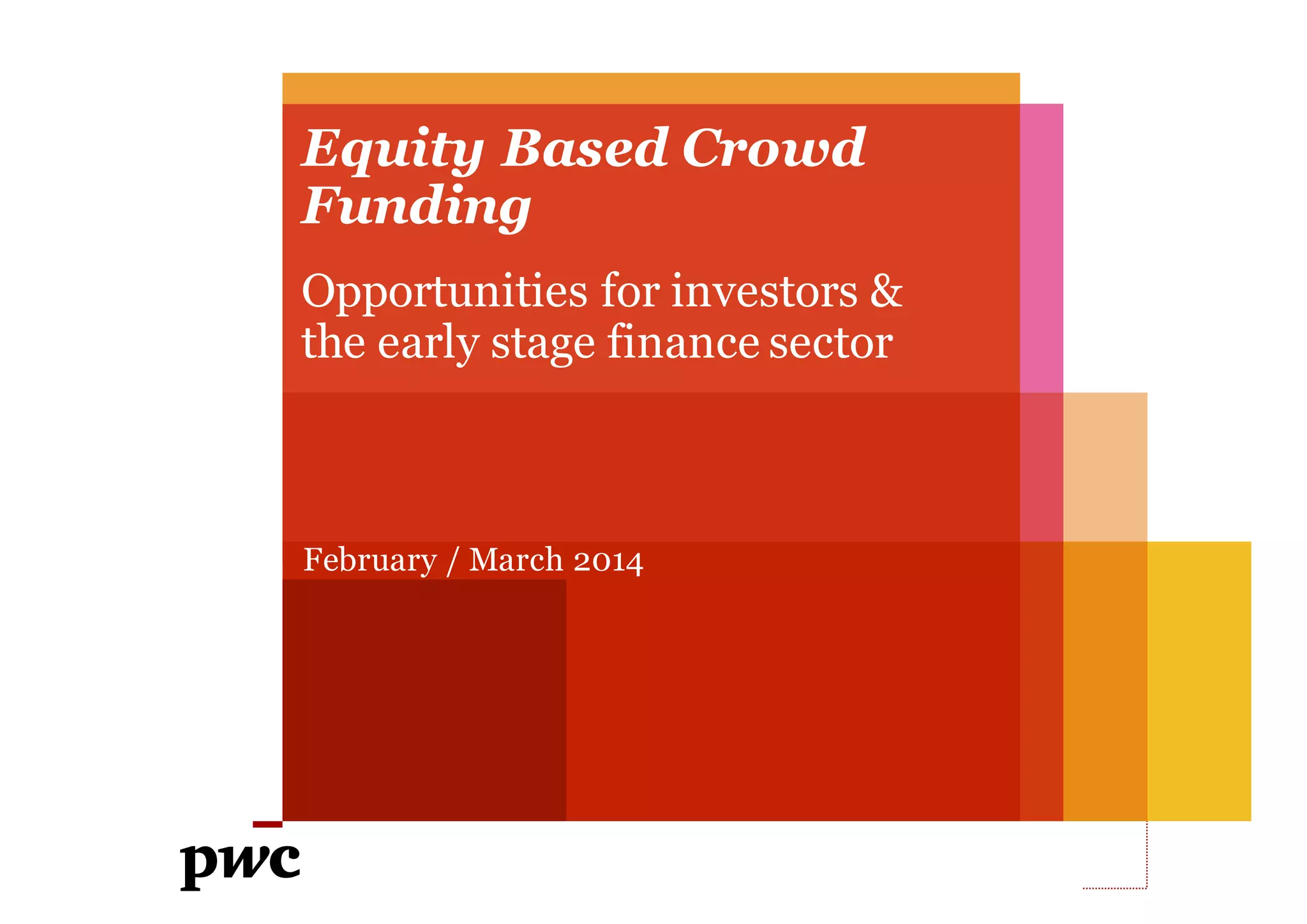 Equity Based Crowd Funding

Opportunities for investors & the early stage finance sector

February / March 2014

pwc